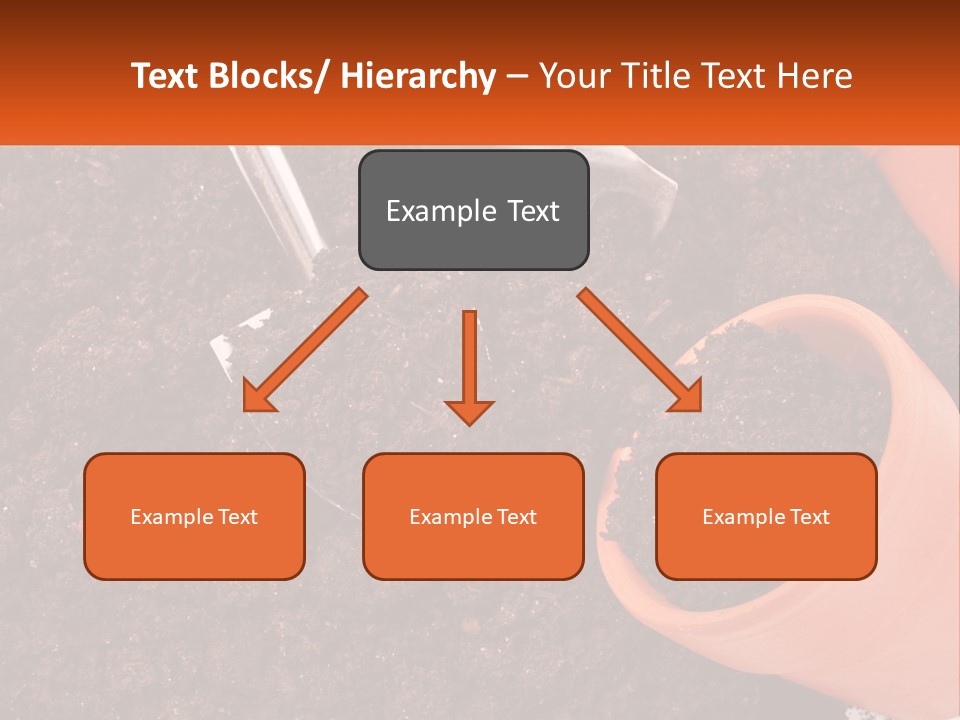 Text Blocks/ Hierarchy – Your Title Text Here

Example Text

Example Text

Example Text

Example Text